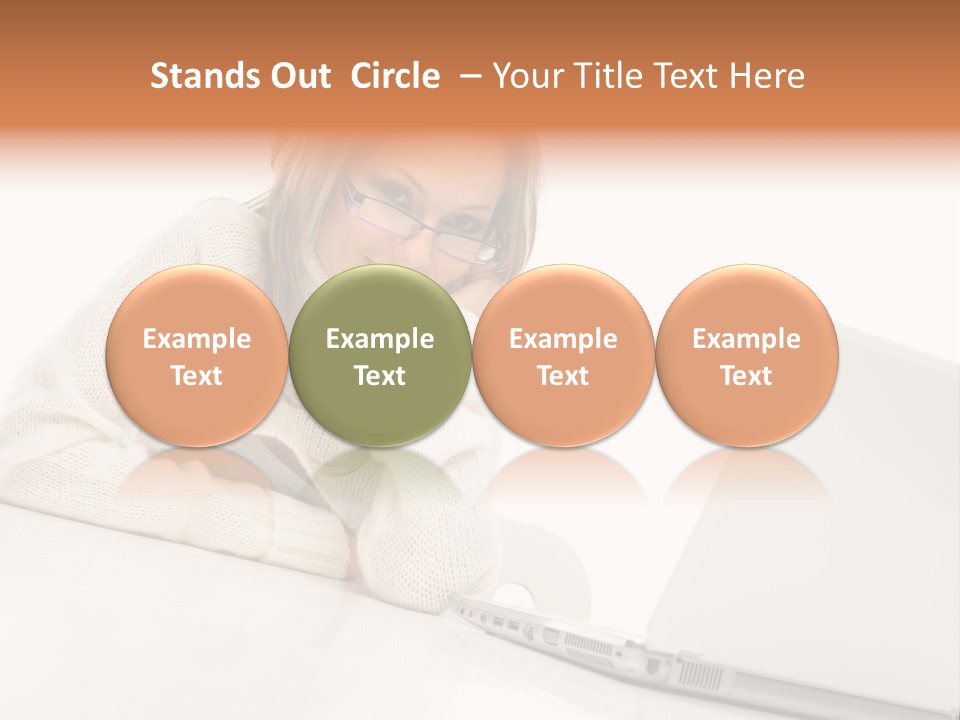 Stands Out Circle – Your Title Text Here

Example Text

Example Text

Example Text

Example Text